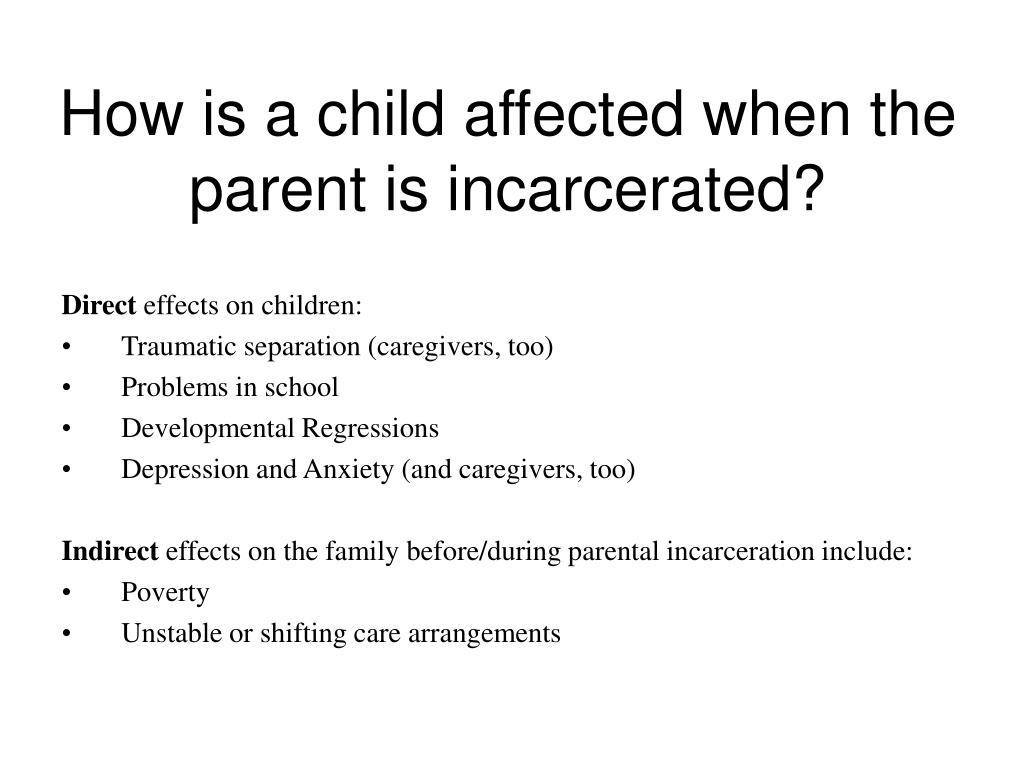 How is a child affected when the parent is incarcerated?

Direct effects on children:
• Traumatic separation (caregivers, too)
• Problems in school
• Developmental Regressions
• Depression and Anxiety (and caregivers, too)

Indirect effects on the family before/during parental incarceration include:
• Poverty
• Unstable or shifting care arrangements